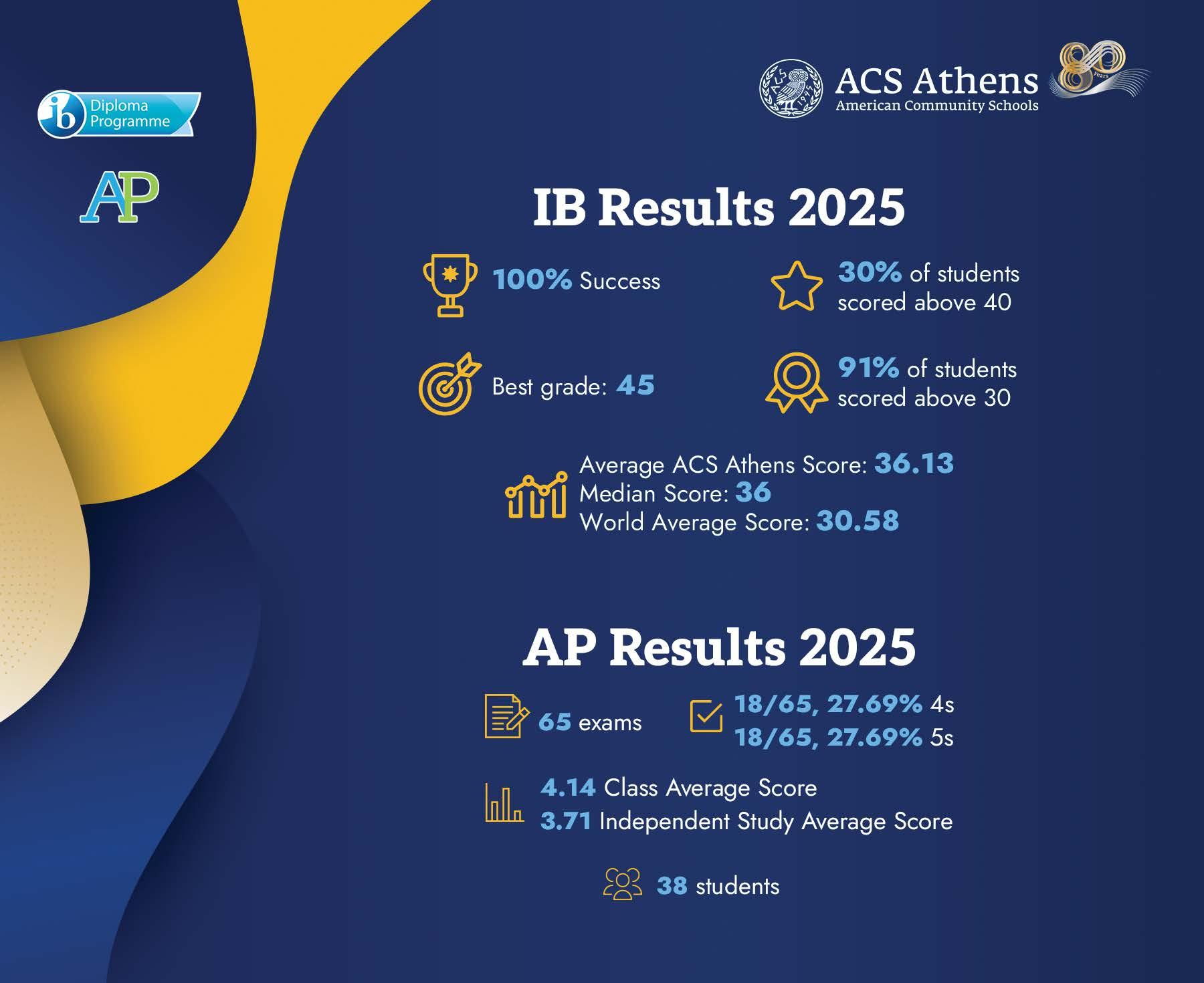 ib Diploma Programme

AP

ACS 1945

ACS Athens
American Community Schools

80 years

IB Results 2025

100% Success

30% of students scored above 40

Best grade: 45

91% of students scored above 30

Average ACS Athens Score: 36.13
Median Score: 36
World Average Score: 30.58

AP Results 2025

65 exams

18/65, 27.69% 4s
18/65, 27.69% 5s

4.14 Class Average Score
3.71 Independent Study Average Score

38 students